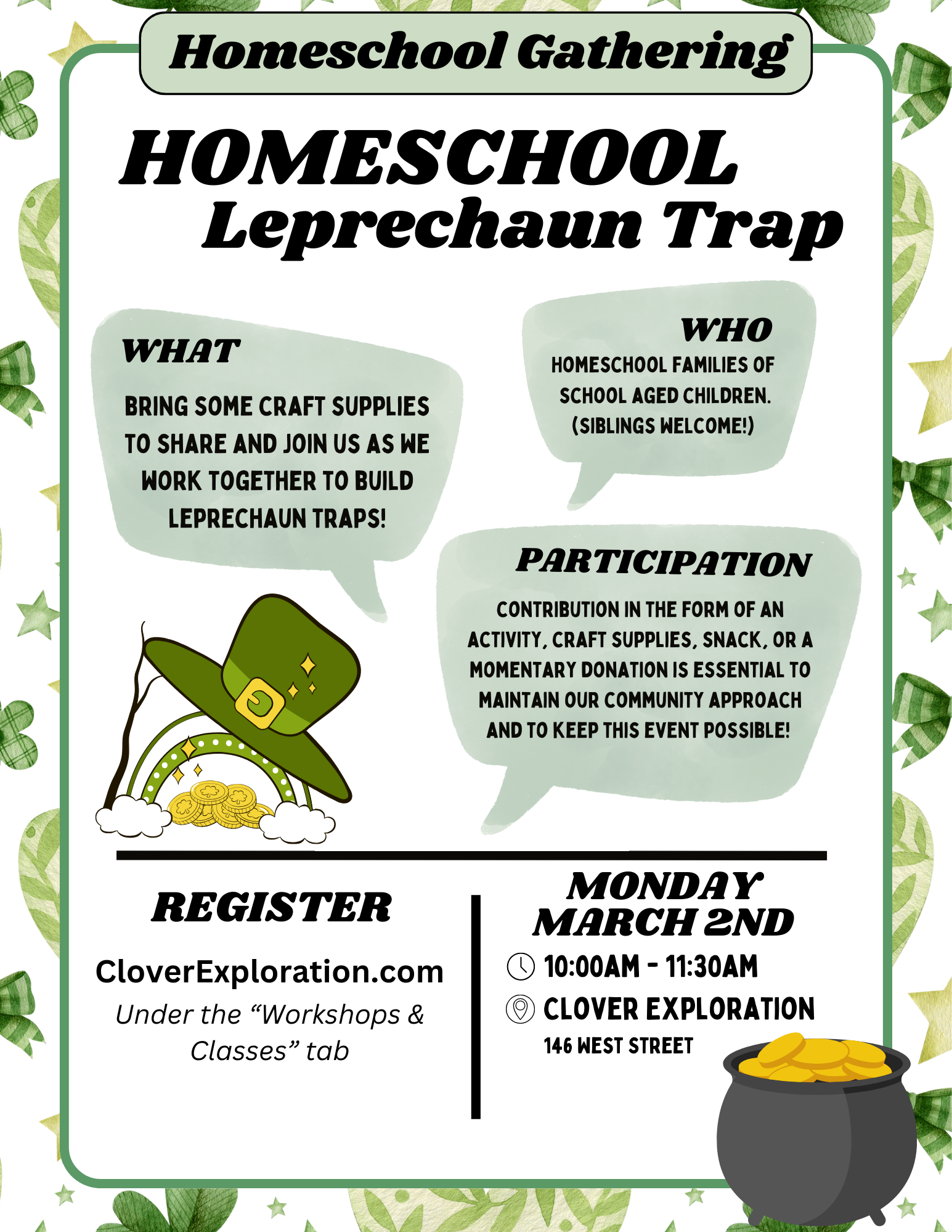 Homeschool Gathering

HOMESCHOOL Leprechaun Trap

WHAT

BRING SOME CRAFT SUPPLIES TO SHARE AND JOIN US AS WE WORK TOGETHER TO BUILD LEPRECHAUN TRAPS!

WHO

HOMESCHOOL FAMILIES OF SCHOOL AGED CHILDREN. (SIBLINGS WELCOME!)

PARTICIPATION

CONTRIBUTION IN THE FORM OF AN ACTIVITY, CRAFT SUPPLIES, SNACK, OR A MOMENTARY DONATION IS ESSENTIAL TO MAINTAIN OUR COMMUNITY APPROACH AND TO KEEP THIS EVENT POSSIBLE!

REGISTER

CloverExploration.com

Under the “Workshops & Classes” tab

MONDAY MARCH 2ND

10:00AM - 11:30AM

CLOVER EXPLORATION

146 WEST STREET